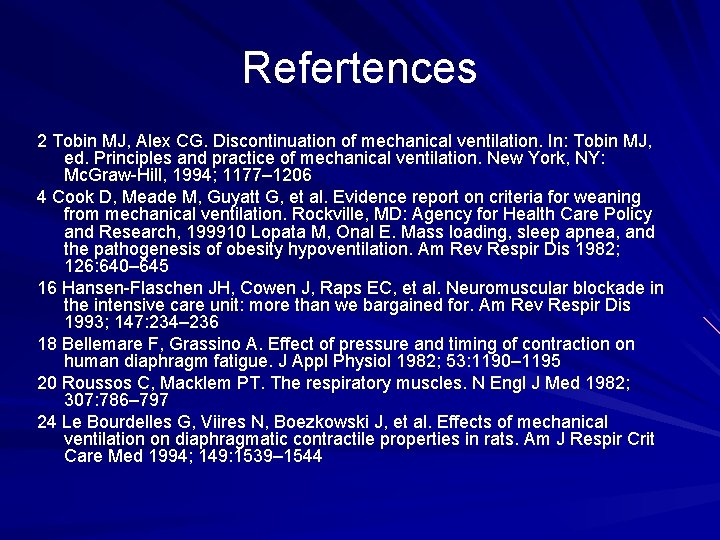 Refertences

2 Tobin MJ, Alex CG. Discontinuation of mechanical ventilation. In: Tobin MJ, ed. Principles and practice of mechanical ventilation. New York, NY: McGraw-Hill, 1994; 1177–1206

4 Cook D, Meade M, Guyatt G, et al. Evidence report on criteria for weaning from mechanical ventilation. Rockville, MD: Agency for Health Care Policy and Research, 199910 Lopata M, Onal E. Mass loading, sleep apnea, and the pathogenesis of obesity hypoventilation. Am Rev Respir Dis 1982; 126:640–645

16 Hansen-Flaschen JH, Cowen J, Raps EC, et al. Neuromuscular blockade in the intensive care unit: more than we bargained for. Am Rev Respir Dis 1993; 147:234–236

18 Bellemare F, Grassino A. Effect of pressure and timing of contraction on human diaphragm fatigue. J Appl Physiol 1982; 53:1190–1195

20 Roussos C, Macklem PT. The respiratory muscles. N Engl J Med 1982; 307:786–797

24 Le Bourdelles G, Viires N, Boezkowski J, et al. Effects of mechanical ventilation on diaphragmatic contractile properties in rats. Am J Respir Crit Care Med 1994; 149:1539–1544